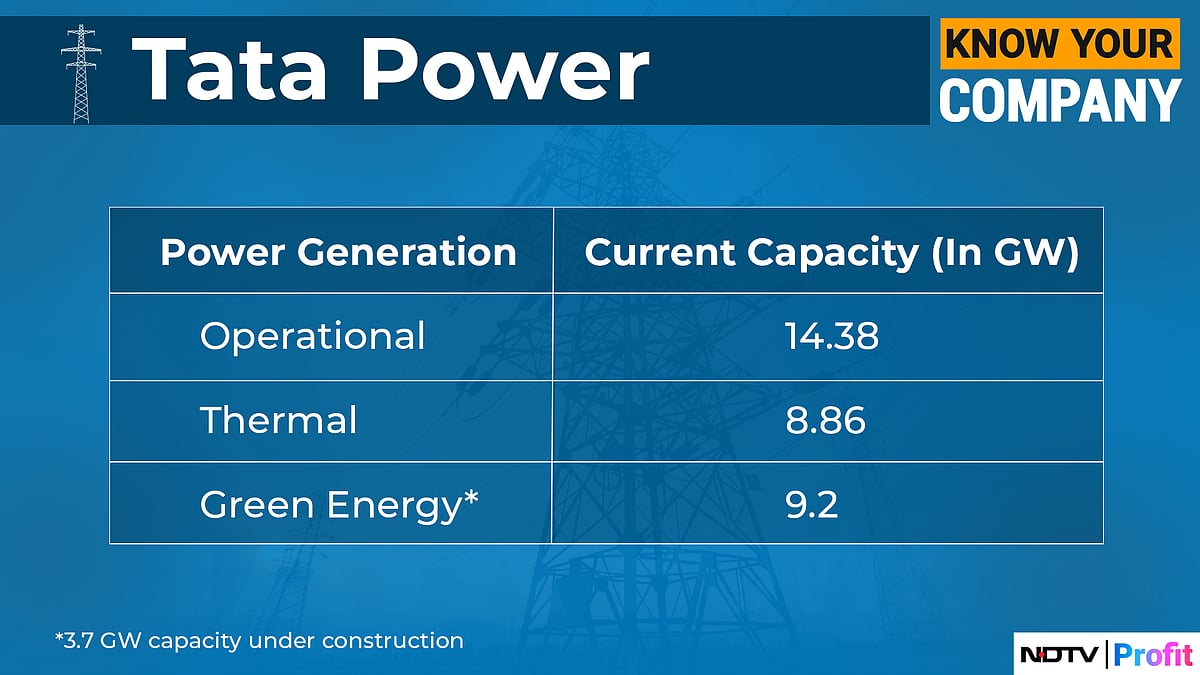 Tata Power

KNOW YOUR COMPANY

| Power Generation | Current Capacity (In GW) |
|---|---|
| Operational | 14.38 |
| Thermal | 8.86 |
| Green Energy* | 9.2 |

*3.7 GW capacity under construction

NDTV | Profit